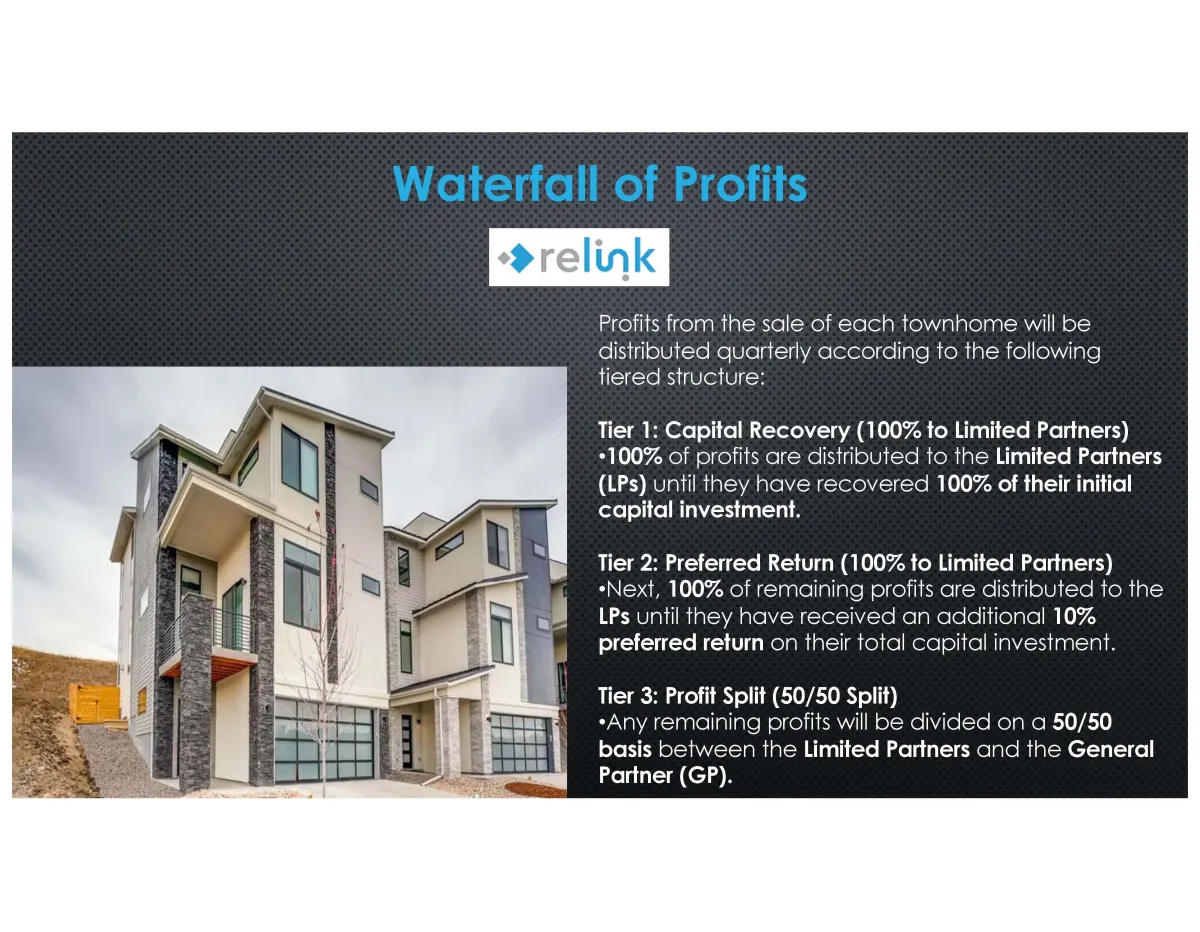 Waterfall of Profits

relink

Profits from the sale of each townhome will be distributed quarterly according to the following tiered structure:

Tier 1: Capital Recovery (100% to Limited Partners)
•100% of profits are distributed to the Limited Partners (LPs) until they have recovered 100% of their initial capital investment.

Tier 2: Preferred Return (100% to Limited Partners)
•Next, 100% of remaining profits are distributed to the LPs until they have received an additional 10% preferred return on their total capital investment.

Tier 3: Profit Split (50/50 Split)
•Any remaining profits will be divided on a 50/50 basis between the Limited Partners and the General Partner (GP).